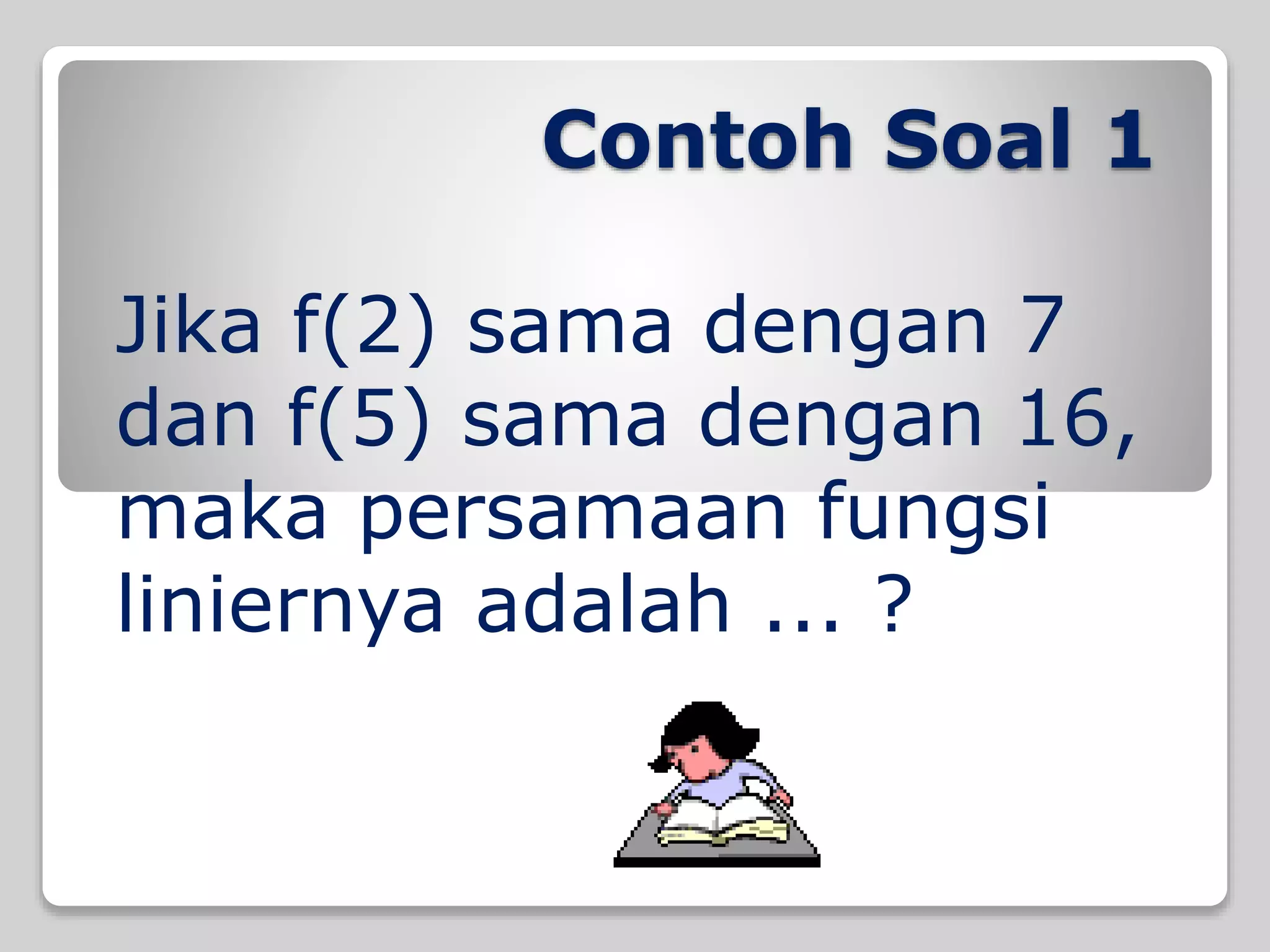 Contoh Soal 1

Jika f(2) sama dengan 7 dan f(5) sama dengan 16, maka persamaan fungsi liniernya adalah ... ?